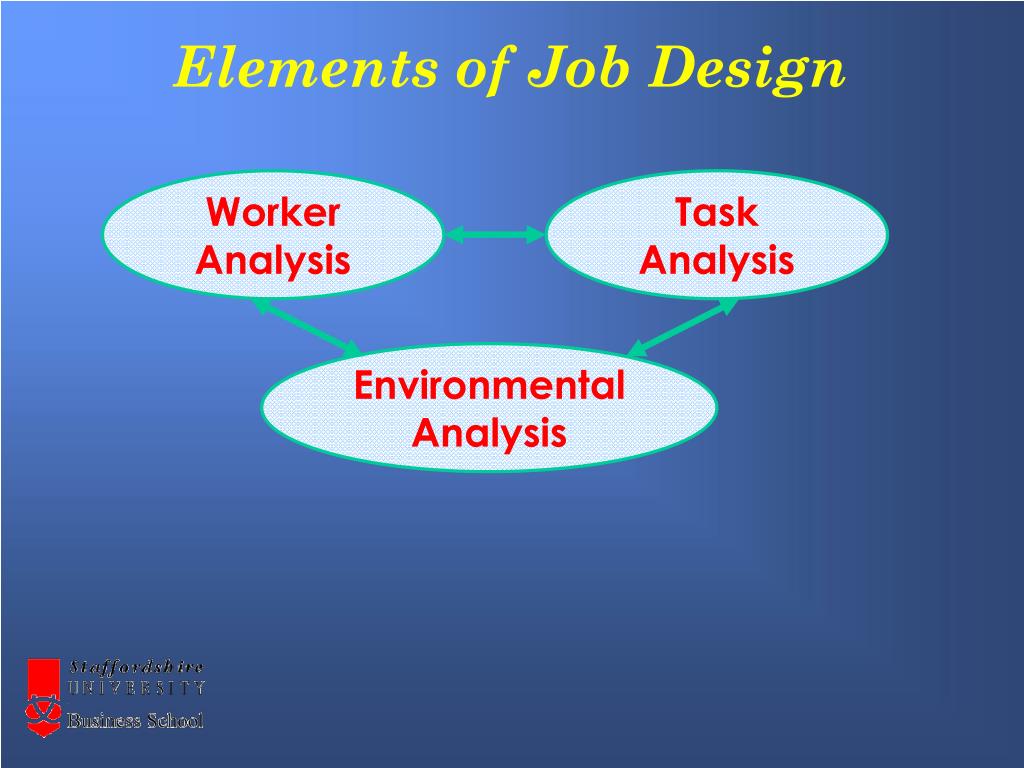 Elements of Job Design

Worker Analysis

Task Analysis

Environmental Analysis

Staffordshire UNIVERSITY Business School